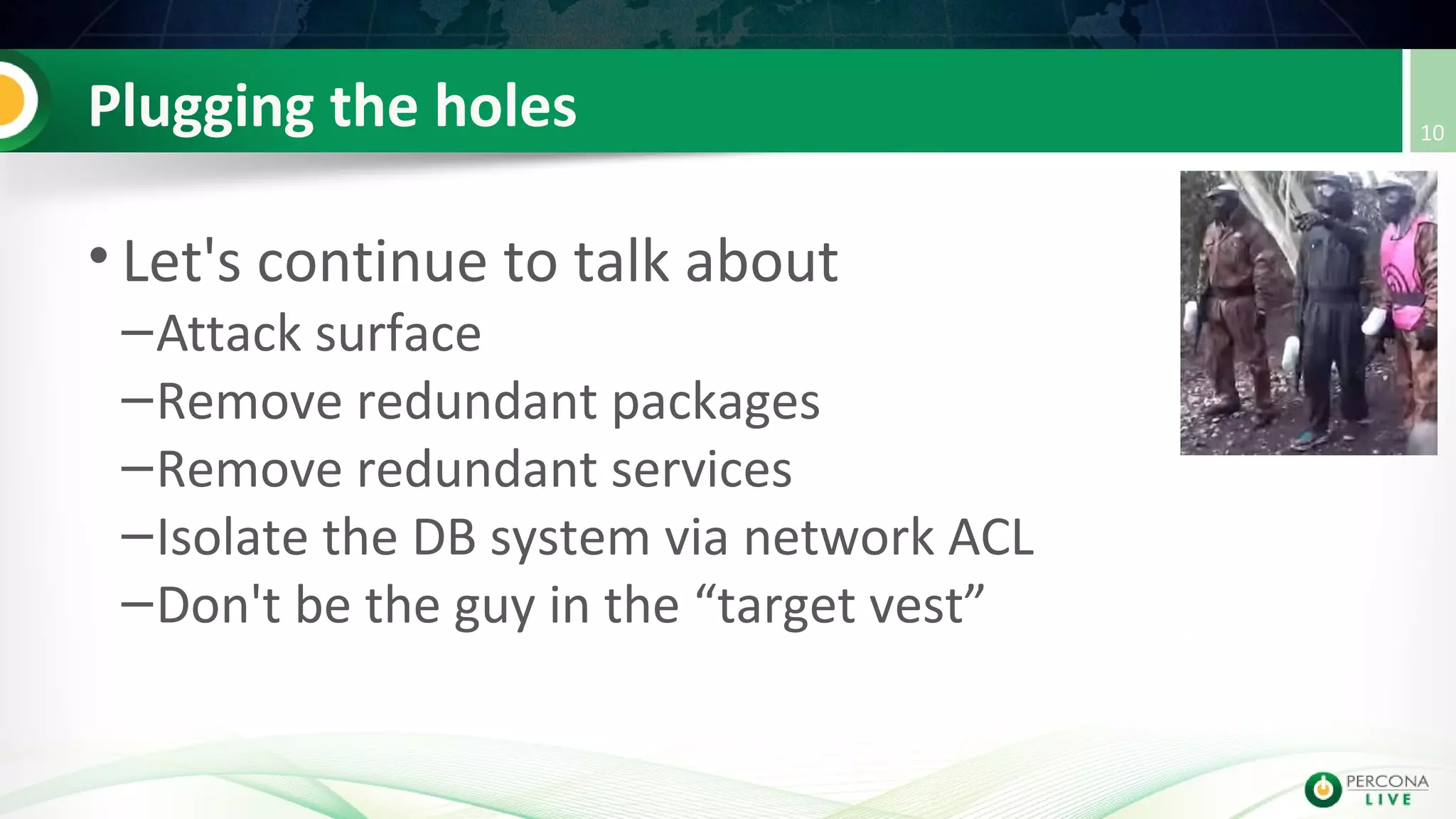 Plugging the holes

10

• Let's continue to talk about
–Attack surface
–Remove redundant packages
–Remove redundant services
–Isolate the DB system via network ACL
–Don't be the guy in the “target vest”

PERCONA
LIVE